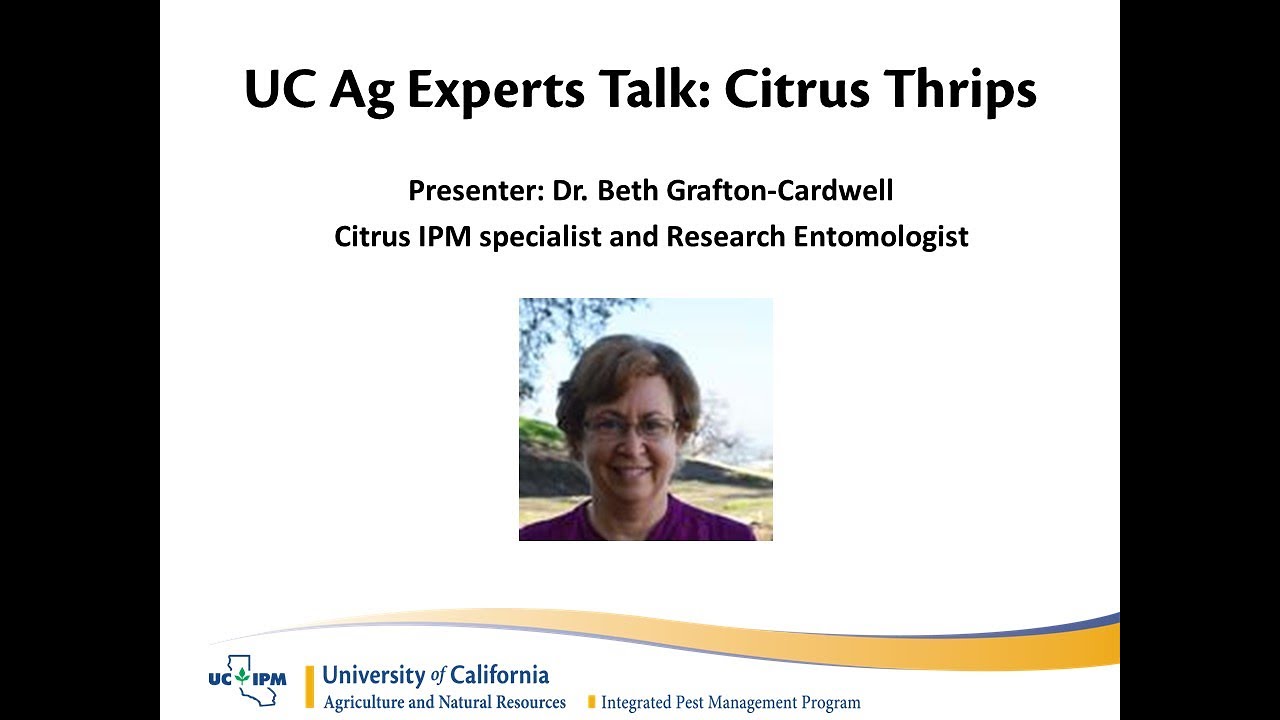 UC Ag Experts Talk: Citrus Thrips

Presenter: Dr. Beth Grafton-Cardwell
Citrus IPM specialist and Research Entomologist

UC IPM

University of California
Agriculture and Natural Resources

Integrated Pest Management Program